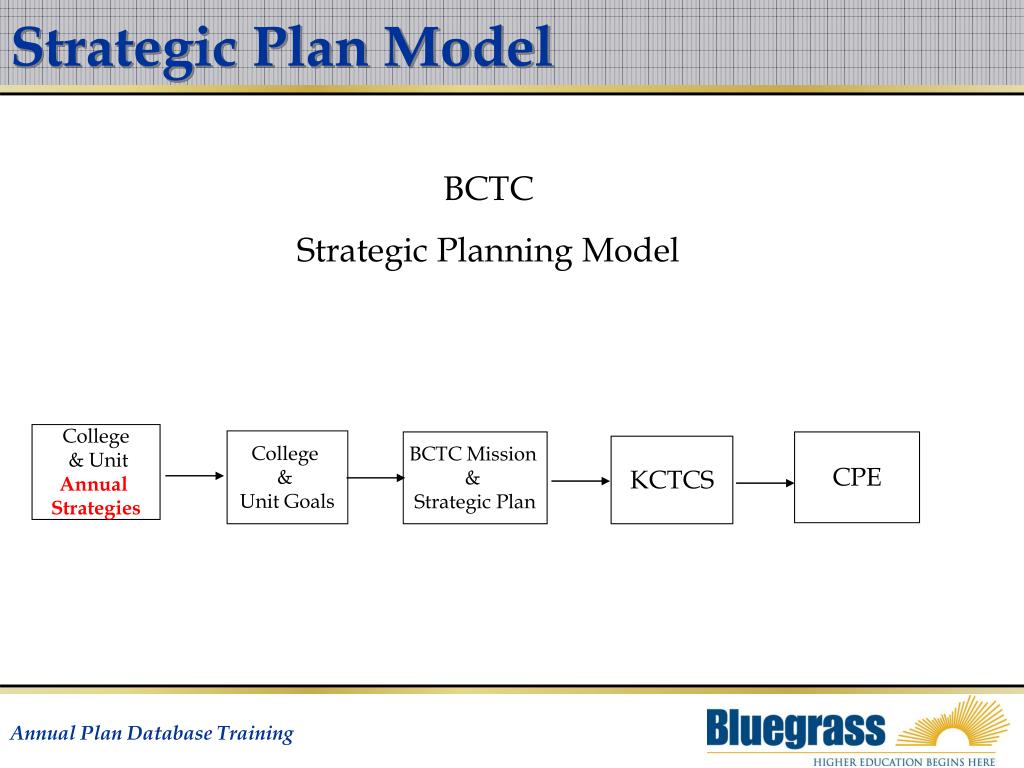 Strategic Plan Model

BCTC

Strategic Planning Model

College & Unit Annual Strategies

College & Unit Goals

BCTC Mission & Strategic Plan

KCTCS

CPE

Annual Plan Database Training

Bluegrass

HIGHER EDUCATION BEGINS HERE